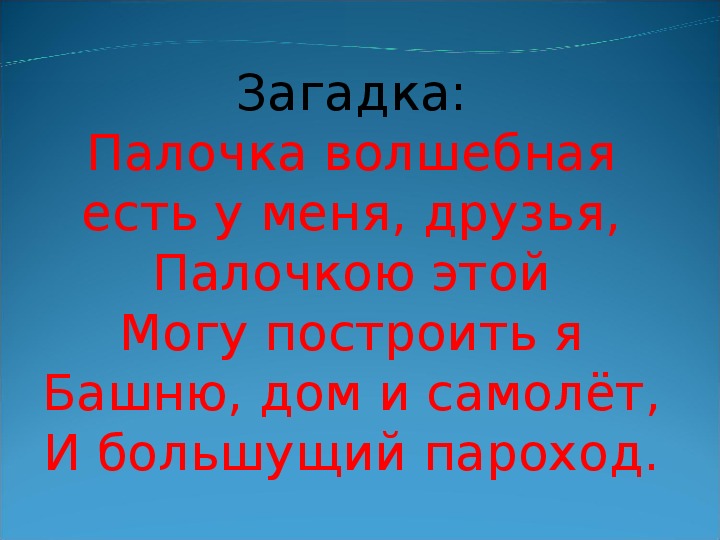 Загадка:
Палочка волшебная
есть у меня, друзья,
Палочкою этой
Могу построить я
Башню, дом и самолёт,
И большущий пароход.